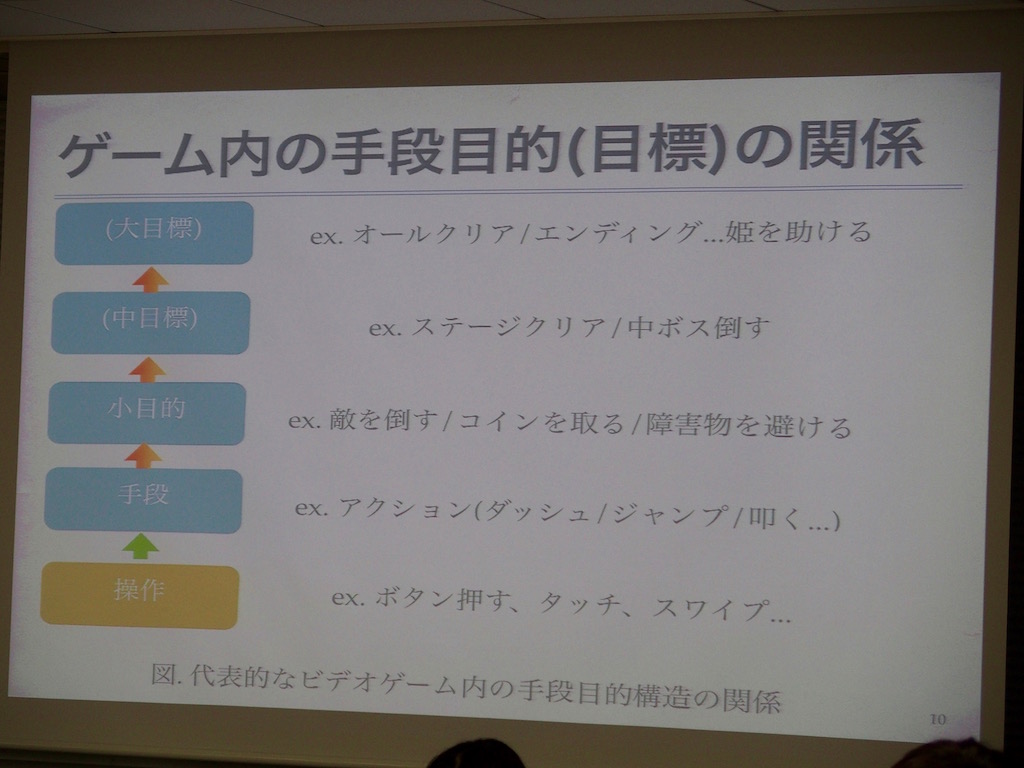 ゲーム内の手段目的(目標)の関係

(大目標)

ex. オールクリア/エンディング...姫を助ける

(中目標)

ex. ステージクリア/中ボス倒す

小目的

ex. 敵を倒す/コインを取る/障害物を避ける

手段

ex. アクション(ダッシュ/ジャンプ/叩く...)

操作

ex. ボタン押す、タッチ、スワイプ...

図. 代表的なビデオゲーム内の手段目的構造の関係

10